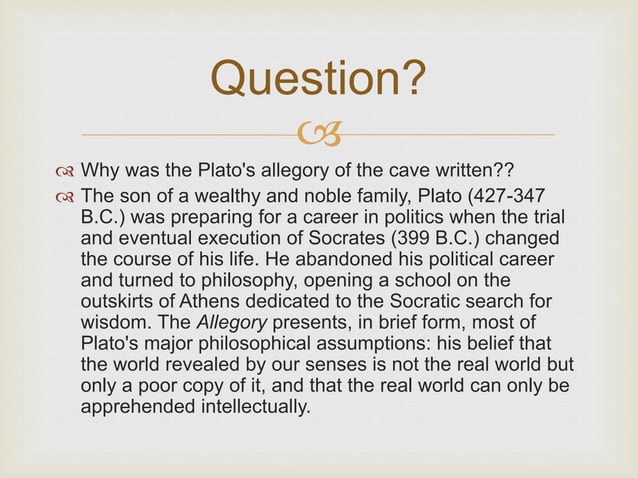 Question?

Why was the Plato's allegory of the cave written??

The son of a wealthy and noble family, Plato (427-347 B.C.) was preparing for a career in politics when the trial and eventual execution of Socrates (399 B.C.) changed the course of his life. He abandoned his political career and turned to philosophy, opening a school on the outskirts of Athens dedicated to the Socratic search for wisdom. The Allegory presents, in brief form, most of Plato's major philosophical assumptions: his belief that the world revealed by our senses is not the real world but only a poor copy of it, and that the real world can only be apprehended intellectually.